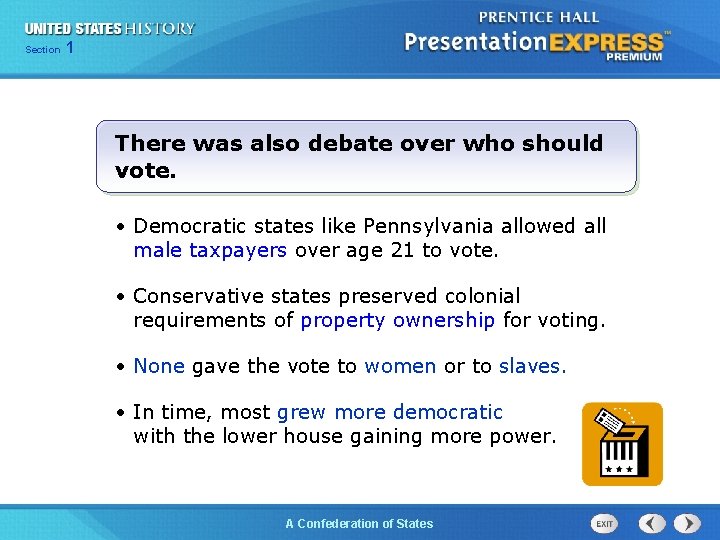 UNITED STATES HISTORY
Section 1

PRENTICE HALL
PresentationEXPRESS™
PREMIUM

There was also debate over who should vote.

• Democratic states like Pennsylvania allowed all male taxpayers over age 21 to vote.

• Conservative states preserved colonial requirements of property ownership for voting.

• None gave the vote to women or to slaves.

• In time, most grew more democratic with the lower house gaining more power.

A Confederation of States

EXIT